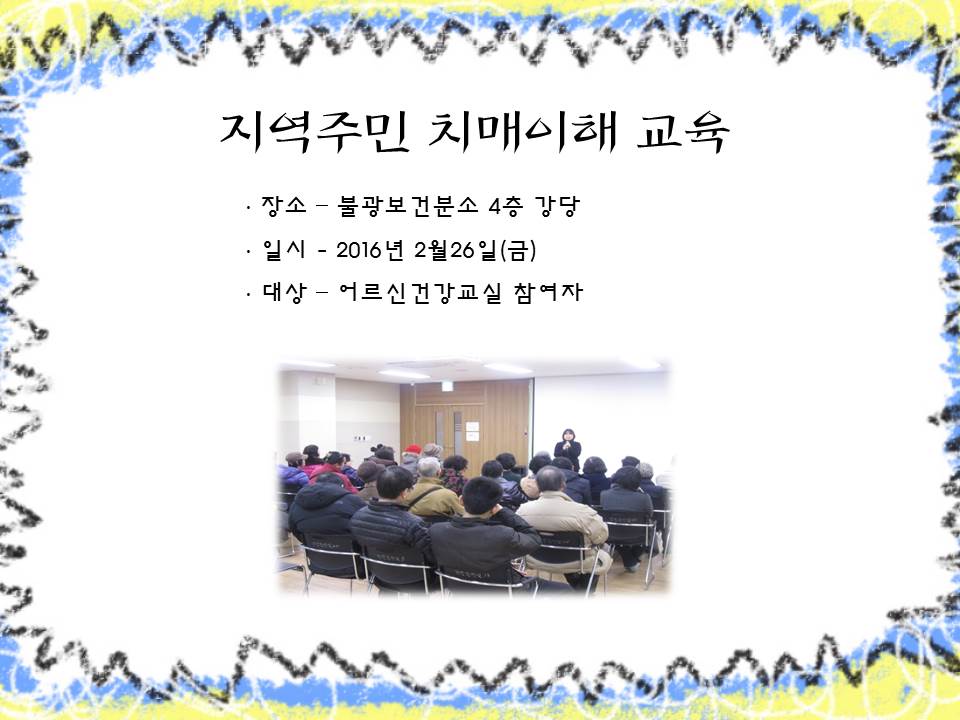 지역주민 치매이해 교육

· 장소 – 불광보건분소 4층 강당

· 일시 - 2016년 2월26일(금)

· 대상 – 어르신건강교실 참여자